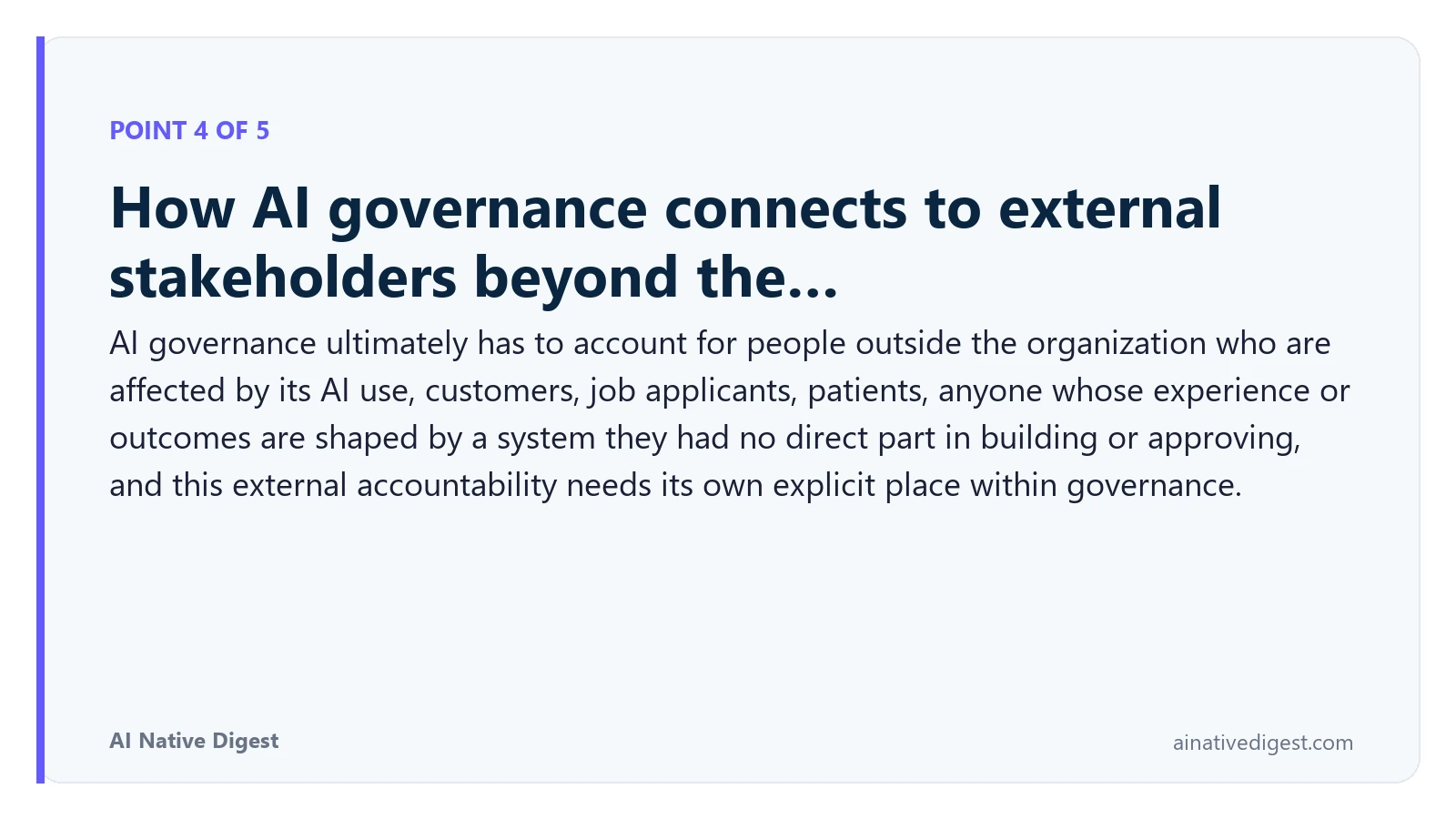 POINT 4 OF 5

How AI governance connects to external stakeholders beyond the...

AI governance ultimately has to account for people outside the organization who are affected by its AI use, customers, job applicants, patients, anyone whose experience or outcomes are shaped by a system they had no direct part in building or approving, and this external accountability needs its own explicit place within governance.

AI Native Digest

ainativedigest.com